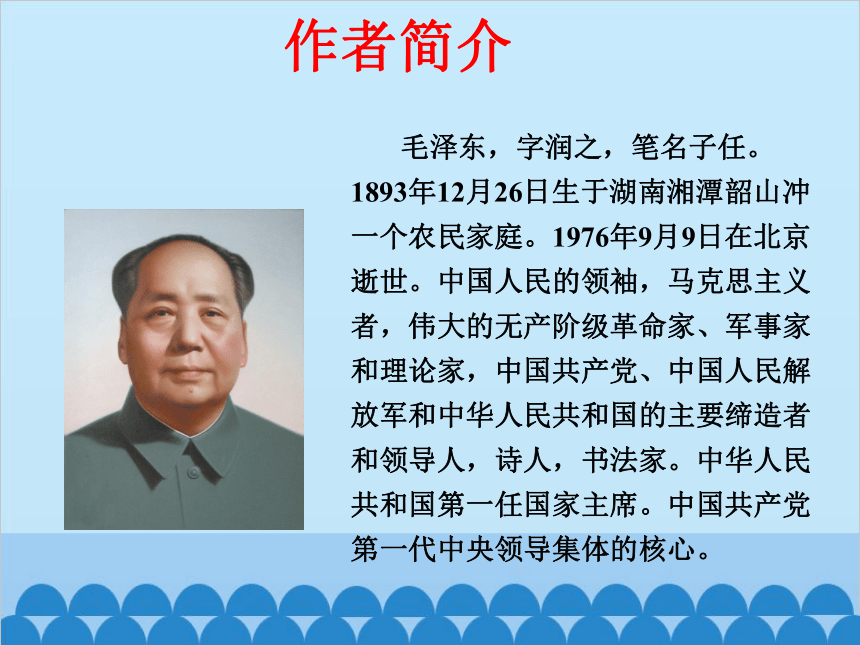 作者简介

毛泽东，字润之，笔名子任。1893年12月26日生于湖南湘潭韶山冲一个农民家庭。1976年9月9日在北京逝世。中国人民的领袖，马克思主义者，伟大的无产阶级革命家、军事家和理论家，中国共产党、中国人民解放军和中华人民共和国的主要缔造者和领导人，诗人，书法家。中华人民共和国第一任国家主席。中国共产党第一代中央领导集体的核心。